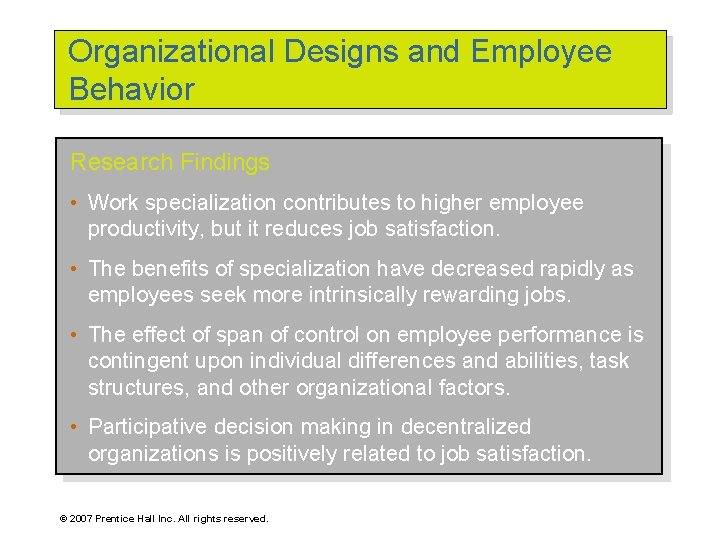 Organizational Designs and Employee Behavior

Research Findings

• Work specialization contributes to higher employee productivity, but it reduces job satisfaction.

• The benefits of specialization have decreased rapidly as employees seek more intrinsically rewarding jobs.

• The effect of span of control on employee performance is contingent upon individual differences and abilities, task structures, and other organizational factors.

• Participative decision making in decentralized organizations is positively related to job satisfaction.

© 2007 Prentice Hall Inc. All rights reserved.